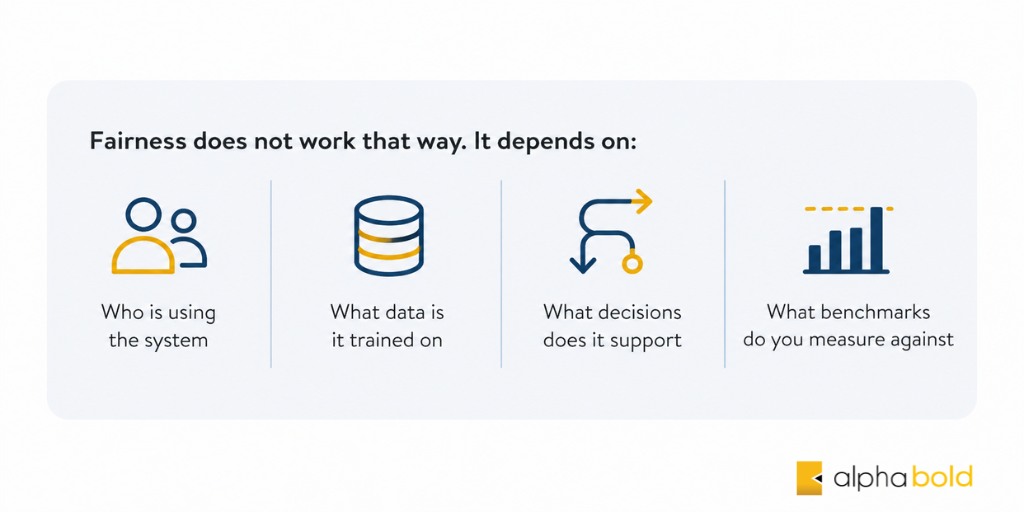 Fairness does not work that way. It depends on:

Who is using the system

What data is it trained on

What decisions does it support

What benchmarks do you measure against

alphabold